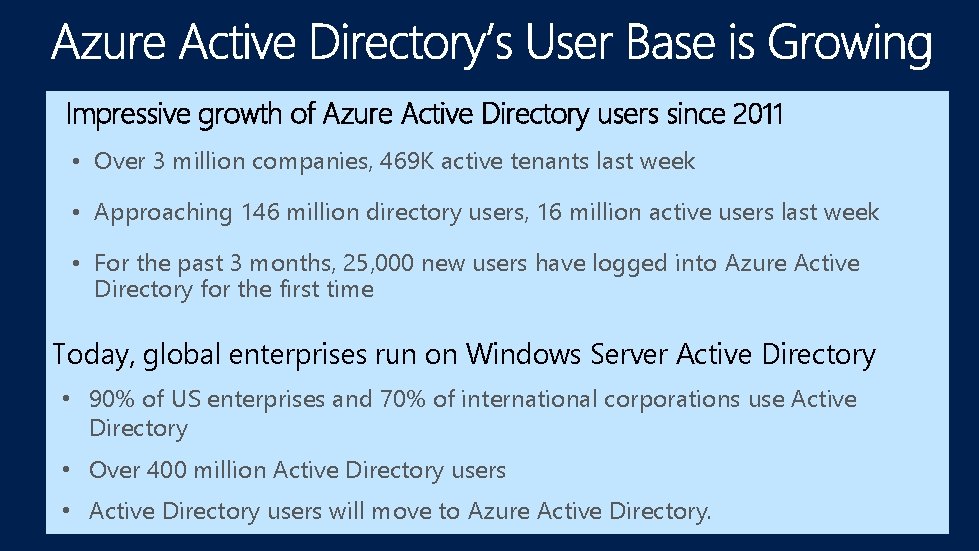 Azure Active Directory's User Base is Growing

Impressive growth of Azure Active Directory users since 2011

• Over 3 million companies, 469K active tenants last week

• Approaching 146 million directory users, 16 million active users last week

• For the past 3 months, 25,000 new users have logged into Azure Active Directory for the first time

Today, global enterprises run on Windows Server Active Directory

• 90% of US enterprises and 70% of international corporations use Active Directory

• Over 400 million Active Directory users

• Active Directory users will move to Azure Active Directory.